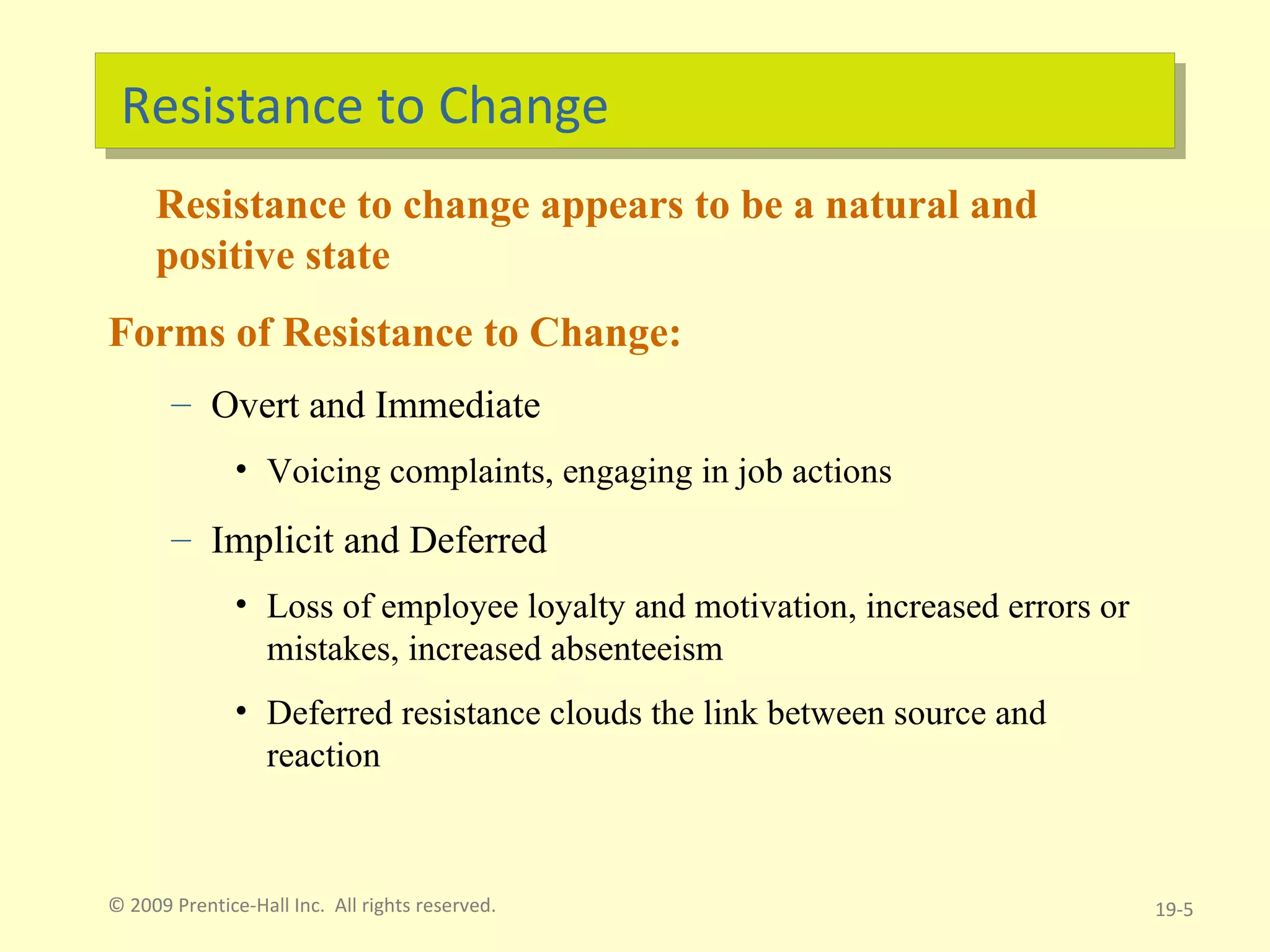 Resistance to Change

Resistance to change appears to be a natural and positive state

Forms of Resistance to Change:

– Overt and Immediate

• Voicing complaints, engaging in job actions

– Implicit and Deferred

• Loss of employee loyalty and motivation, increased errors or mistakes, increased absenteeism

• Deferred resistance clouds the link between source and reaction

© 2009 Prentice-Hall Inc. All rights reserved.

19-5